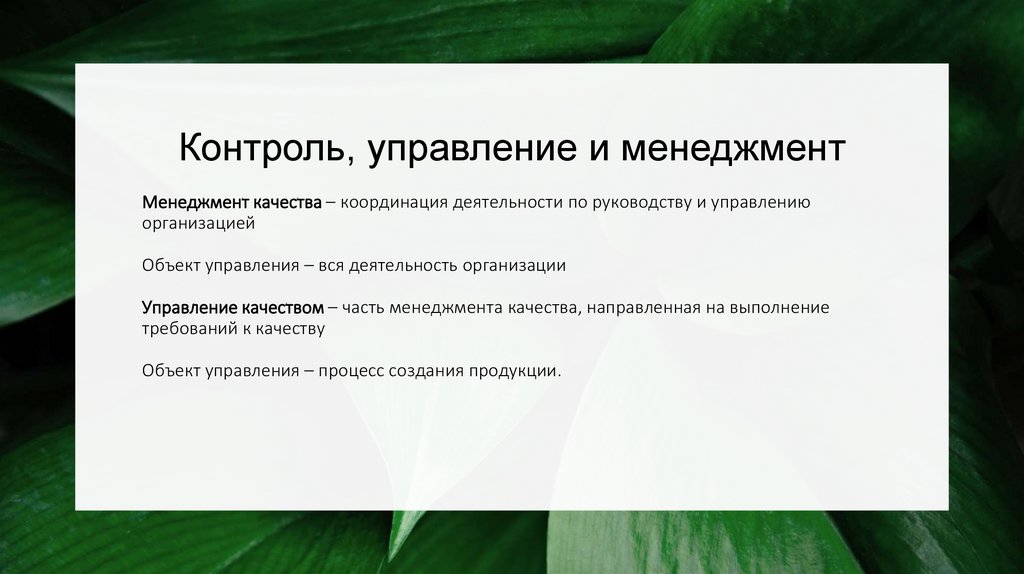 Контроль, управление и менеджмент

Менеджмент качества – координация деятельности по руководству и управлению организацией

Объект управления – вся деятельность организации

Управление качеством – часть менеджмента качества, направленная на выполнение требований к качеству

Объект управления – процесс создания продукции.